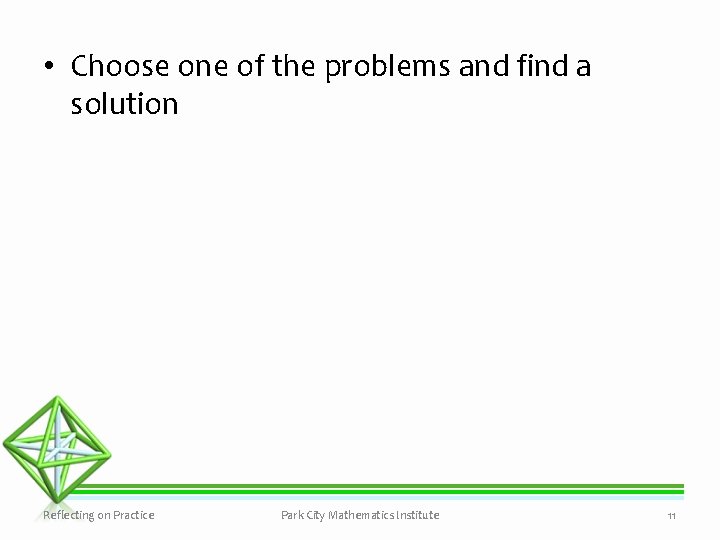 • Choose one of the problems and find a solution

Reflecting on Practice

Park City Mathematics Institute

11